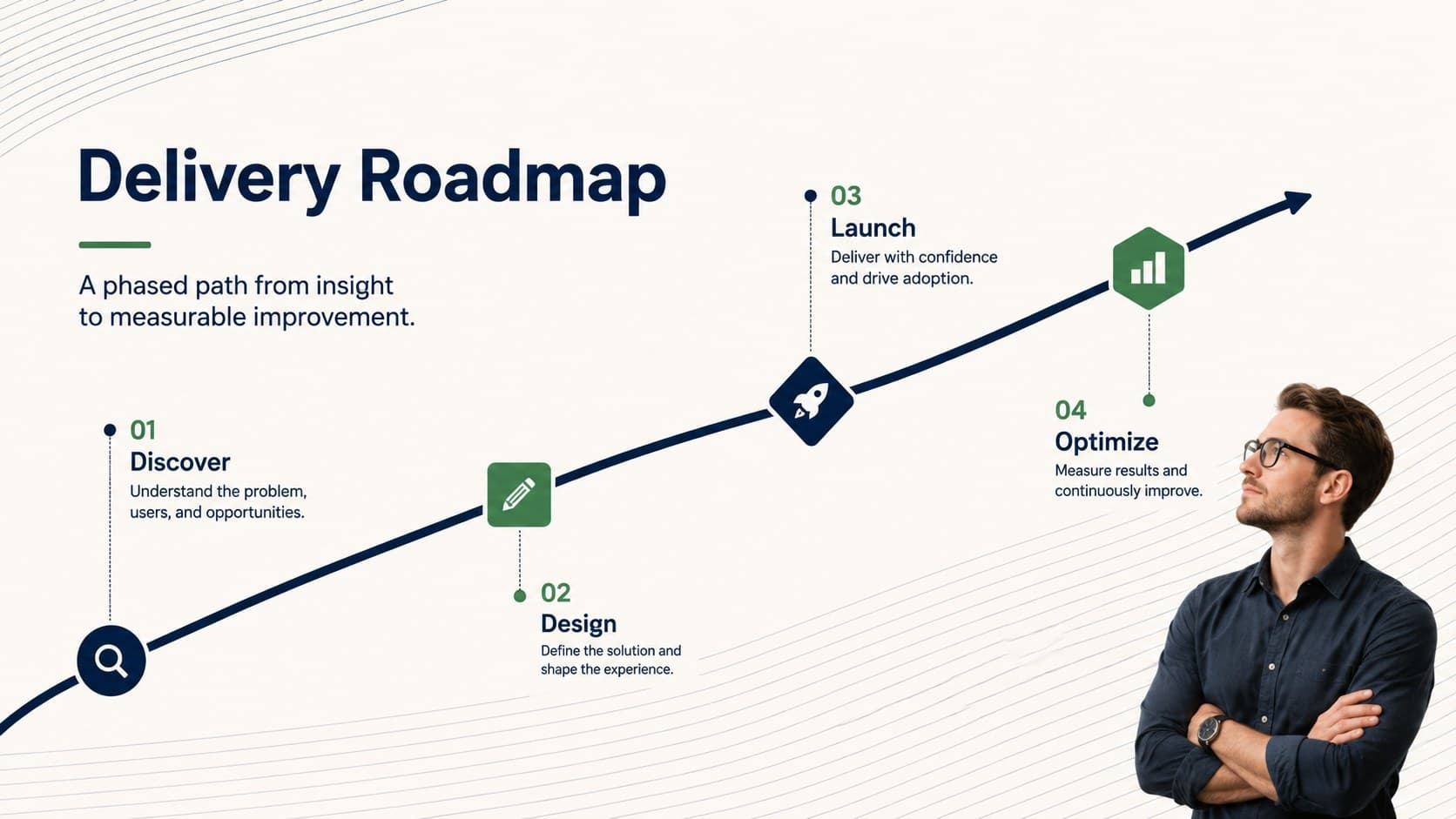 Delivery Roadmap

A phased path from insight to measurable improvement.

01
Discover
Understand the problem, users, and opportunities.

02
Design
Define the solution and shape the experience.

03
Launch
Deliver with confidence and drive adoption.

04
Optimize
Measure results and continuously improve.